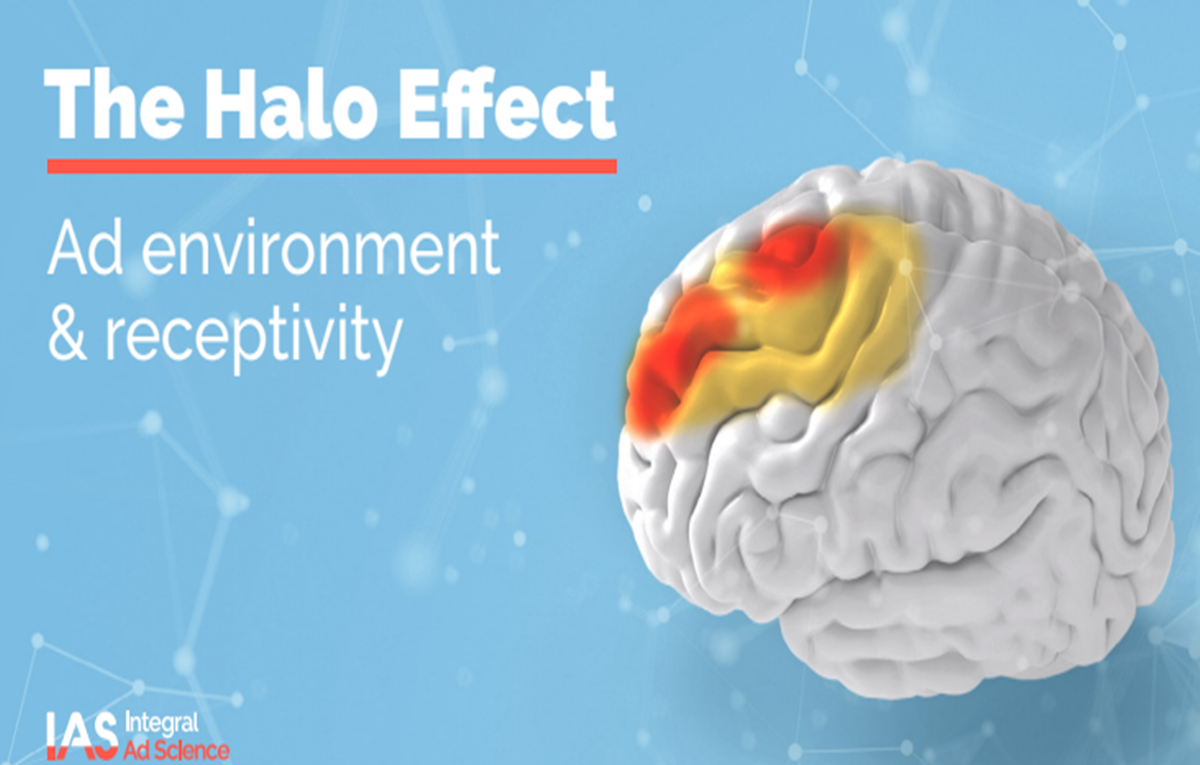 The Halo Effect

Ad environment & receptivity

IAS Integral Ad Science